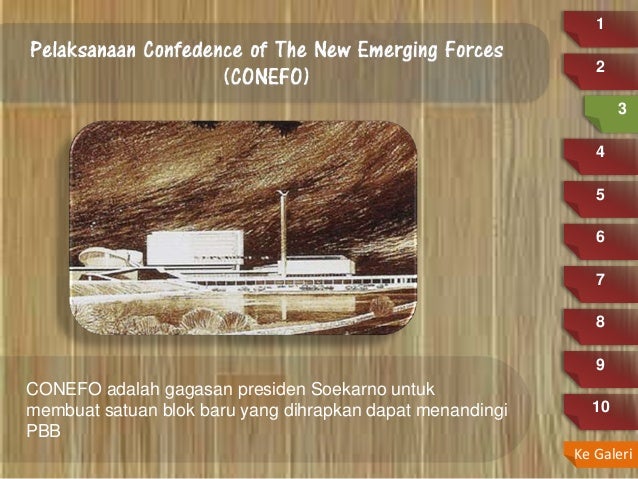 Pelaksanaan Confedence of The New Emerging Forces (CONEFO)

CONEFO adalah gagasan presiden Soekarno untuk membuat satuan blok baru yang dihrapkan dapat menandingi PBB

1
2
3
4
5
6
7
8
9
10
Ke Galeri